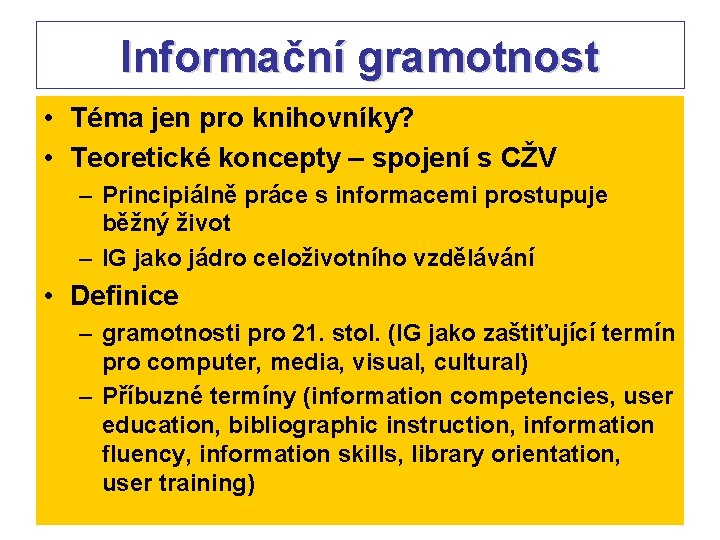 Informační gramotnost

• Téma jen pro knihovníky?
• Teoretické koncepty – spojení s CŽV
– Principiálně práce s informacemi prostupuje běžný život
– IG jako jádro celoživotního vzdělávání
• Definice
– gramotnosti pro 21. stol. (IG jako zaštiťující termín pro computer, media, visual, cultural)
– Příbuzné termíny (information competencies, user education, bibliographic instruction, information fluency, information skills, library orientation, user training)